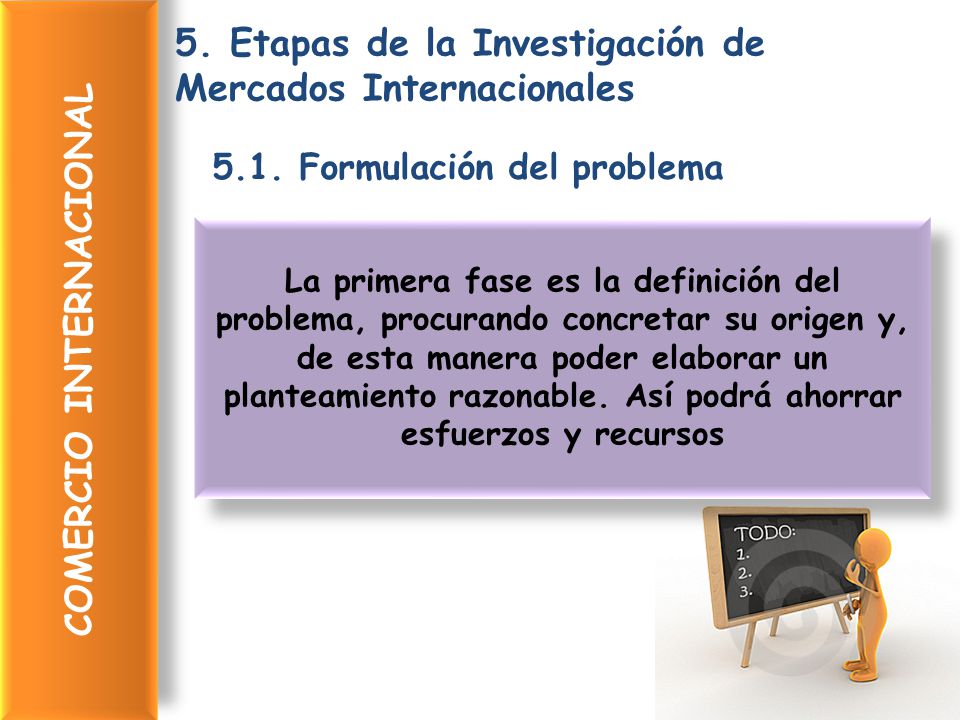 COMERCIO INTERNACIONAL

5. Etapas de la Investigación de Mercados Internacionales

5.1. Formulación del problema

La primera fase es la definición del problema, procurando concretar su origen y, de esta manera poder elaborar un planteamiento razonable. Así podrá ahorrar esfuerzos y recursos

TODO:
1.
2.
3.